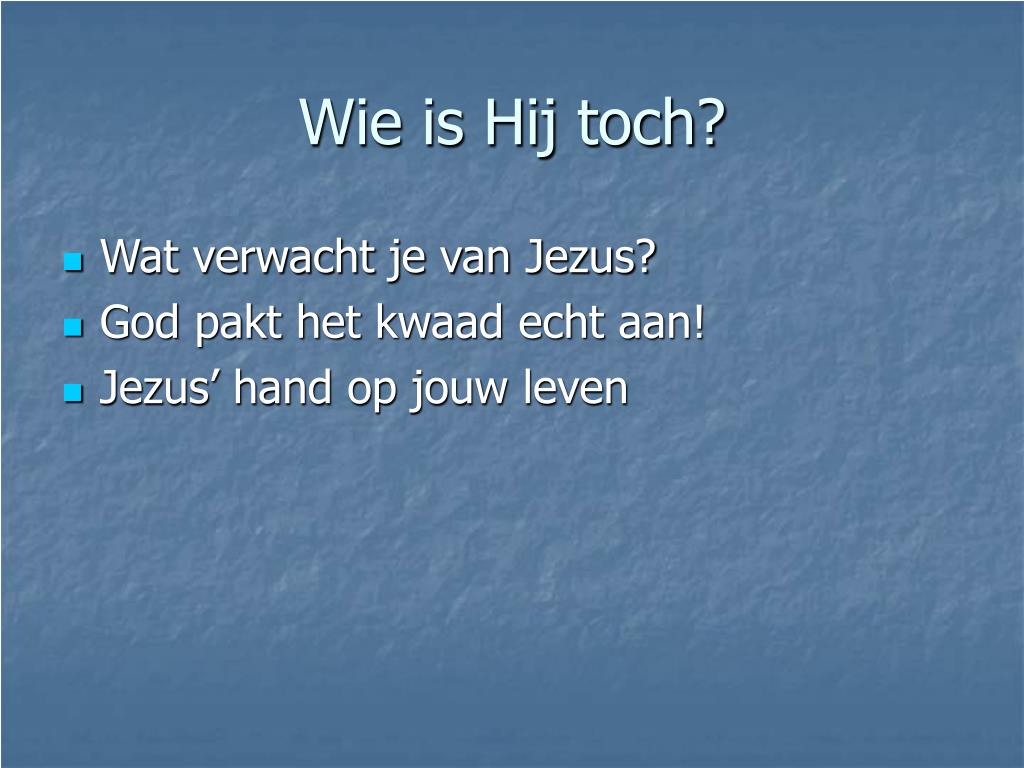 Wie is Hij toch?

- Wat verwacht je van Jezus?
- God pakt het kwaad echt aan!
- Jezus’ hand op jouw leven